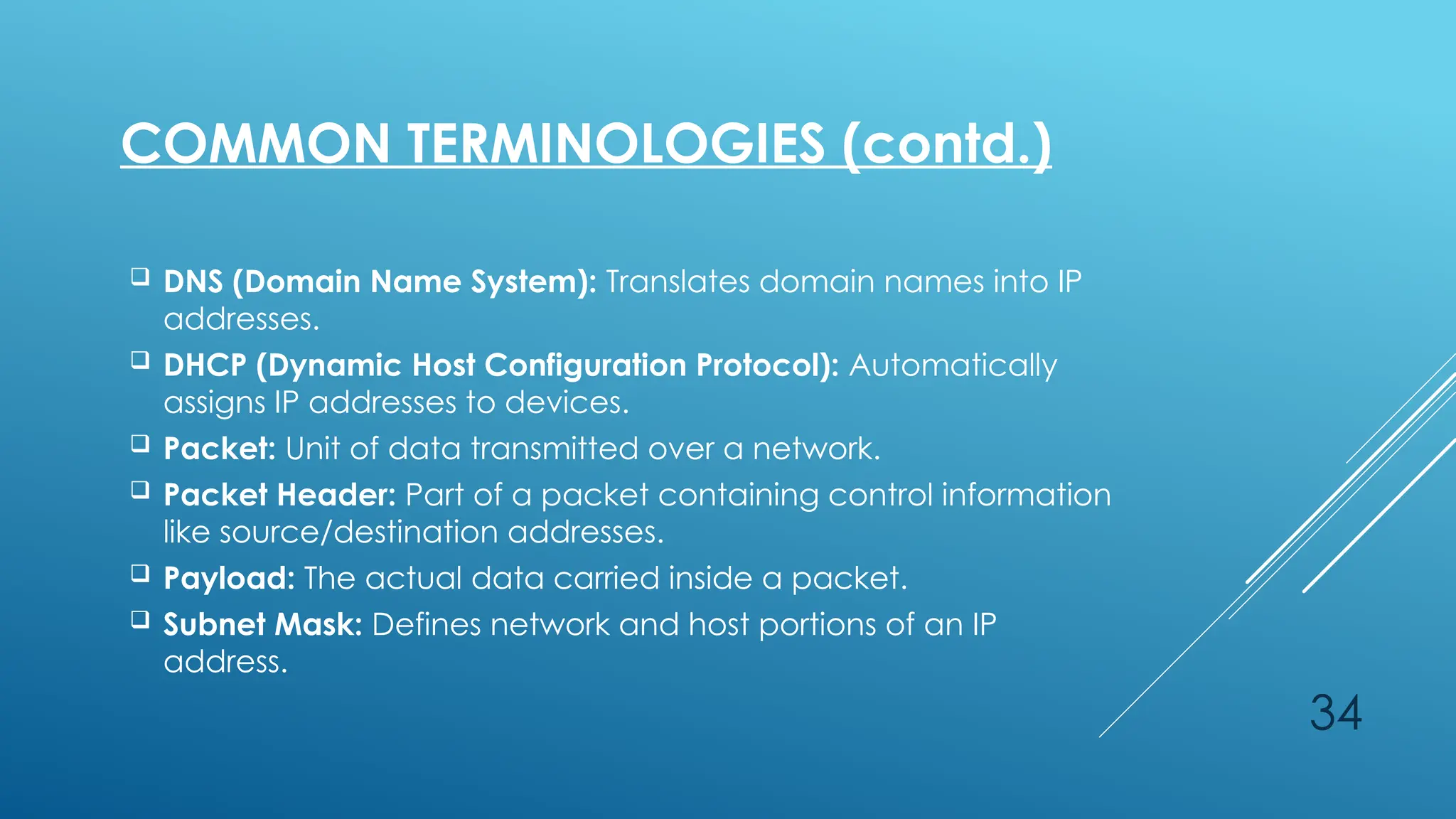 COMMON TERMINOLOGIES (contd.)

❑ DNS (Domain Name System): Translates domain names into IP addresses.

❑ DHCP (Dynamic Host Configuration Protocol): Automatically assigns IP addresses to devices.

❑ Packet: Unit of data transmitted over a network.

❑ Packet Header: Part of a packet containing control information like source/destination addresses.

❑ Payload: The actual data carried inside a packet.

❑ Subnet Mask: Defines network and host portions of an IP address.

34